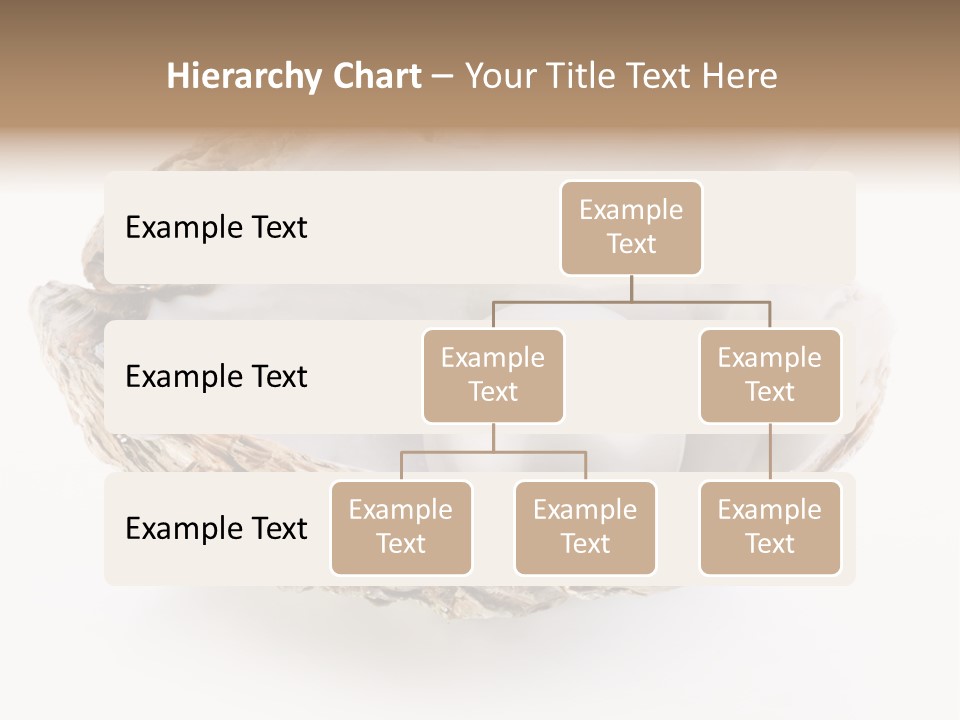 Hierarchy Chart – Your Title Text Here

Example Text

Example Text

Example Text

Example Text

Example Text

Example Text

Example Text

Example Text

Example Text